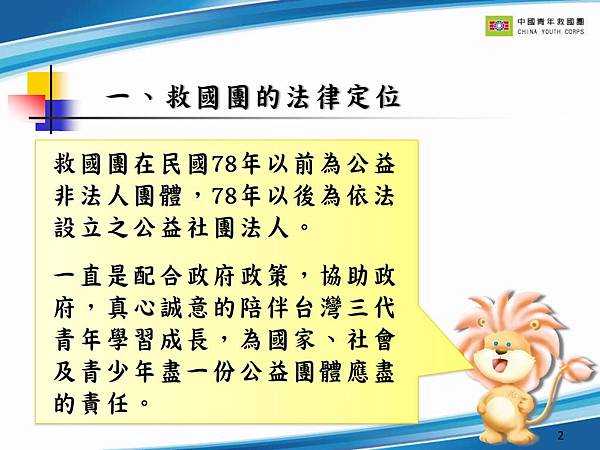 中國青年救國團
CHINA YOUTH CORPS

一、救國團的法律定位

救國團在民國78年以前為公益非法人團體，78年以後為依法設立之公益社團法人。

一直是配合政府政策，協助政府，真心誠意的陪伴台灣三代青年學習成長，為國家、社會及青少年盡一份公益團體應盡的責任。

2